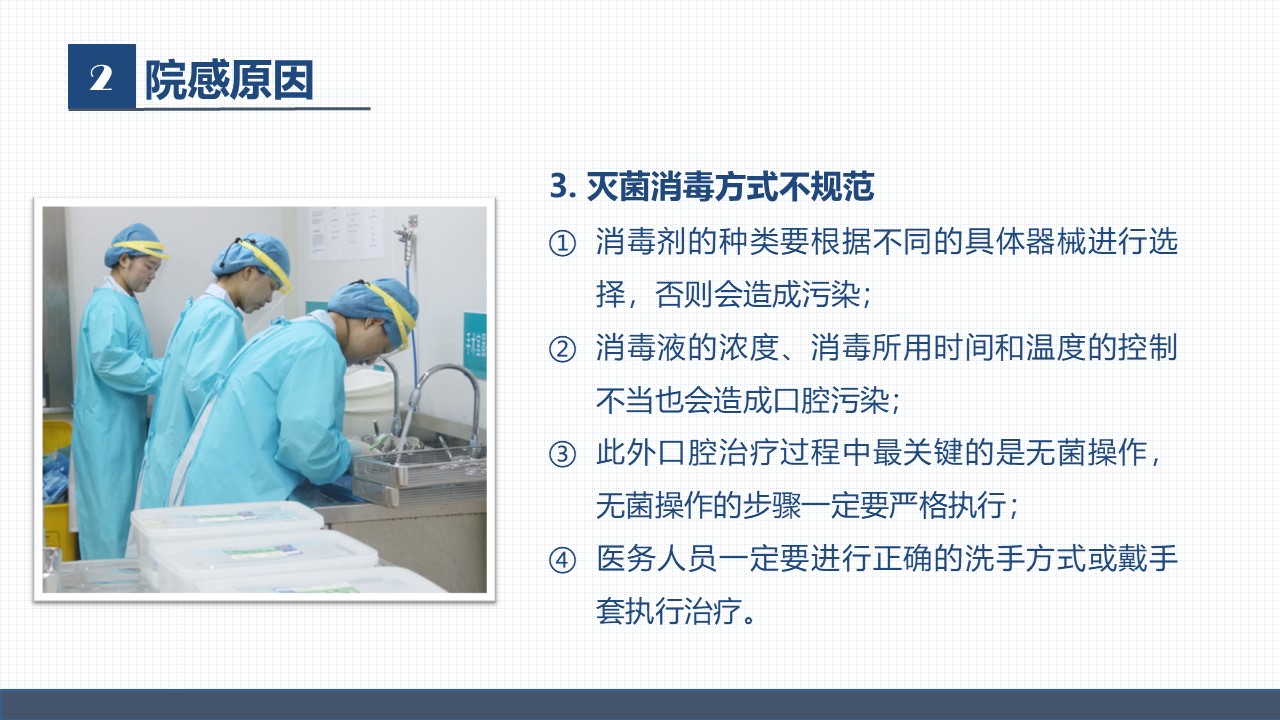 2 院感原因

3. 灭菌消毒方式不规范

① 消毒剂的种类要根据不同的具体器械进行选择，否则会造成污染；

② 消毒液的浓度、消毒所用时间和温度的控制不当也会造成口腔污染；

③ 此外口腔治疗过程中最关键的是无菌操作，无菌操作的步骤一定要严格执行；

④ 医务人员一定要进行正确的洗手方式或戴手套执行治疗。